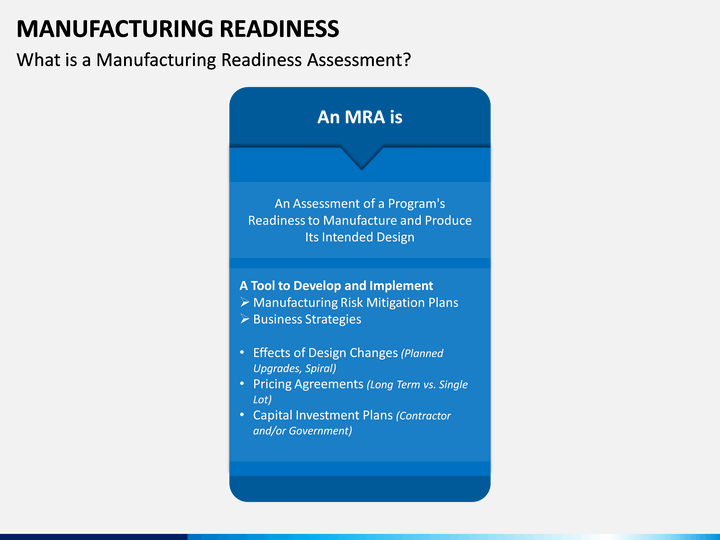 MANUFACTURING READINESS

What is a Manufacturing Readiness Assessment?

An MRA is

An Assessment of a Program's Readiness to Manufacture and Produce Its Intended Design

A Tool to Develop and Implement
➢ Manufacturing Risk Mitigation Plans
➢ Business Strategies

• Effects of Design Changes (Planned Upgrades, Spiral)
• Pricing Agreements (Long Term vs. Single Lot)
• Capital Investment Plans (Contractor and/or Government)